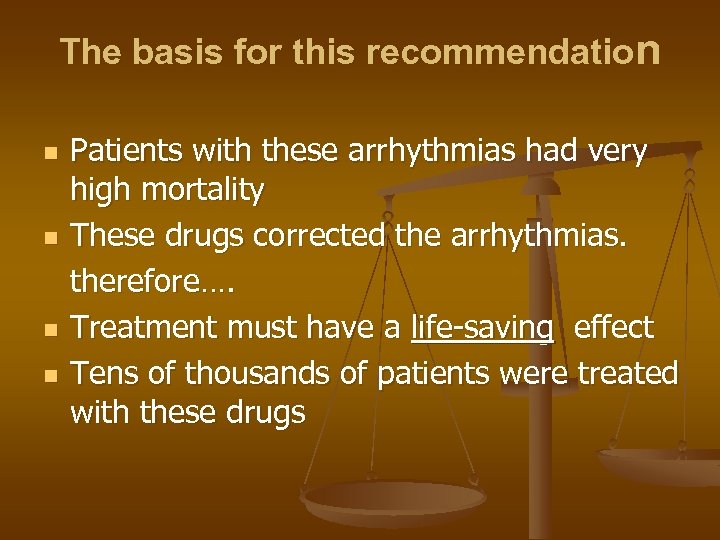 The basis for this recommendation

- Patients with these arrhythmias had very high mortality
- These drugs corrected the arrhythmias. therefore….
- Treatment must have a life-saving effect
- Tens of thousands of patients were treated with these drugs